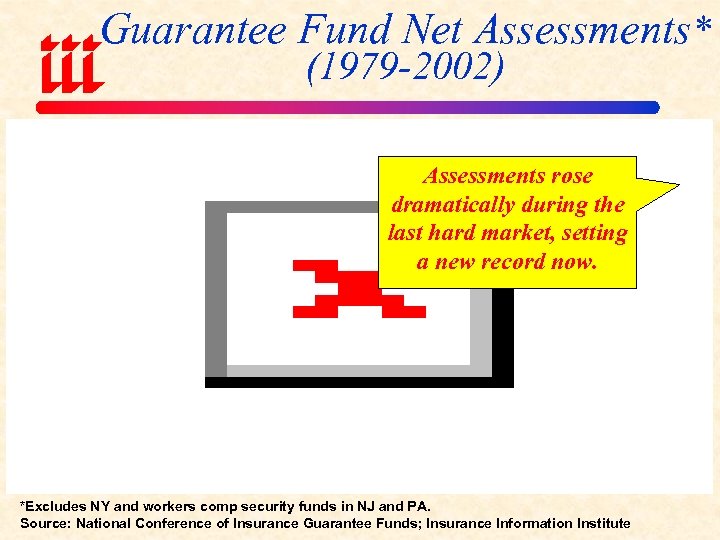 iii

Guarantee Fund Net Assessments*
(1979-2002)

Assessments rose dramatically during the last hard market, setting a new record now.

*Excludes NY and workers comp security funds in NJ and PA.
Source: National Conference of Insurance Guarantee Funds; Insurance Information Institute